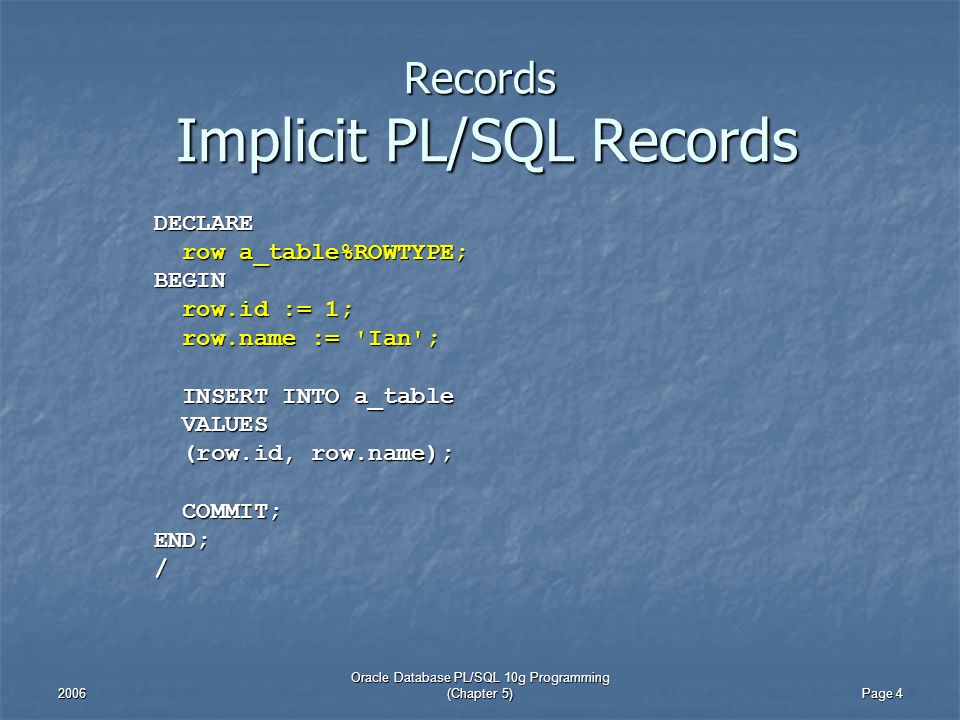 Records
Implicit PL/SQL Records

DECLARE
  row a_table%ROWTYPE;
BEGIN
  row.id := 1;
  row.name := 'Ian';

  INSERT INTO a_table
  VALUES
  (row.id, row.name);

  COMMIT;
END;
/

2006

Oracle Database PL/SQL 10g Programming
(Chapter 5)

Page 4